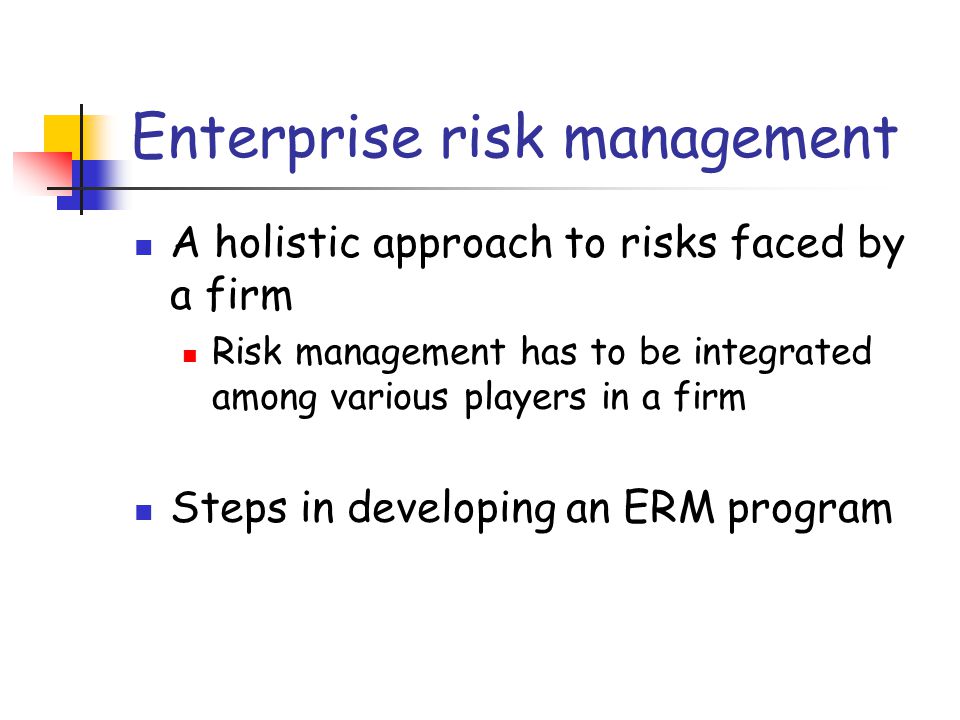 Enterprise risk management

A holistic approach to risks faced by a firm

Risk management has to be integrated among various players in a firm

Steps in developing an ERM program